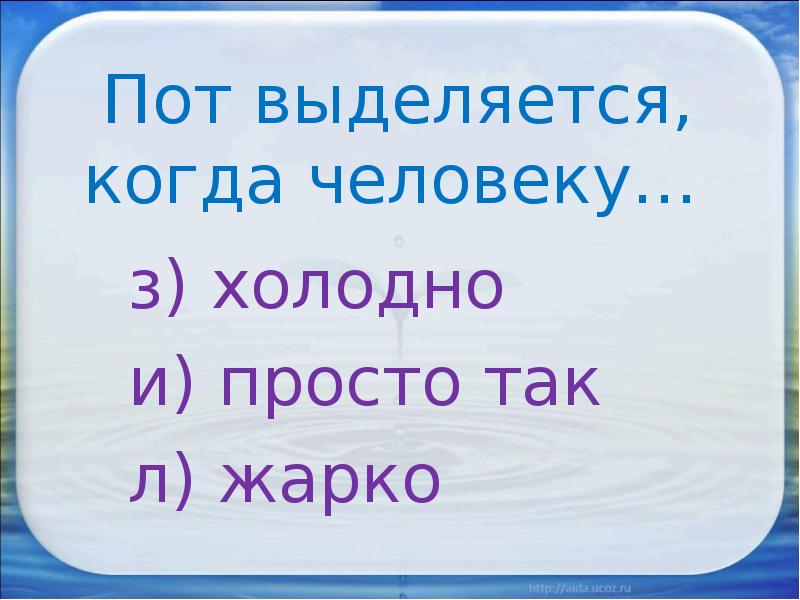 Пот выделяется, когда человеку…

з) холодно
и) просто так
л) жарко

http://aida.ucoz.ru